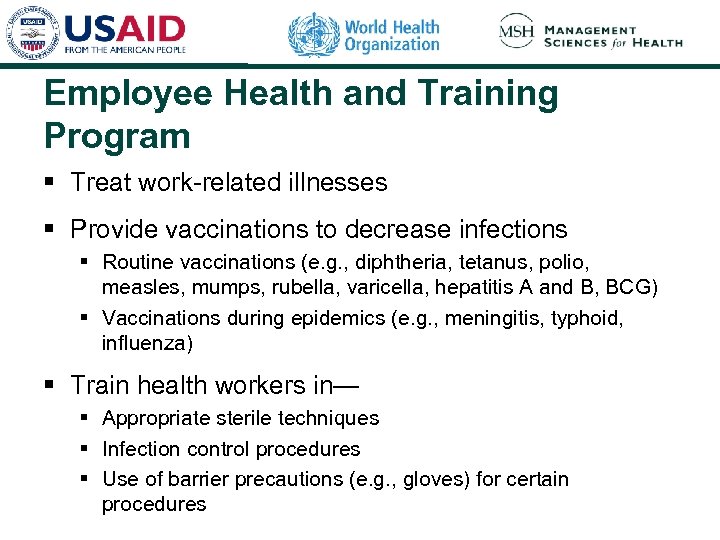 USAID
FROM THE AMERICAN PEOPLE

World Health Organization

MSH MANAGEMENT SCIENCES for HEALTH

Employee Health and Training Program

▪ Treat work-related illnesses

▪ Provide vaccinations to decrease infections
▪ Routine vaccinations (e.g., diphtheria, tetanus, polio, measles, mumps, rubella, varicella, hepatitis A and B, BCG)
▪ Vaccinations during epidemics (e.g., meningitis, typhoid, influenza)

▪ Train health workers in—
▪ Appropriate sterile techniques
▪ Infection control procedures
▪ Use of barrier precautions (e.g., gloves) for certain procedures